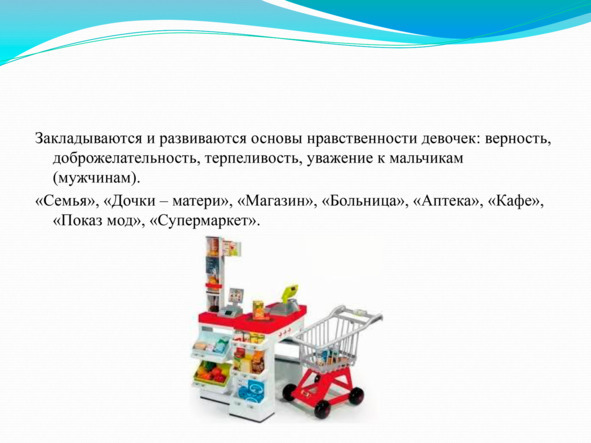 Закладываются и развиваются основы нравственности девочек: верность, доброжелательность, терпеливость, уважение к мальчикам (мужчинам).

«Семья», «Дочки – матери», «Магазин», «Больница», «Аптека», «Кафе», «Показ мод», «Супермаркет».